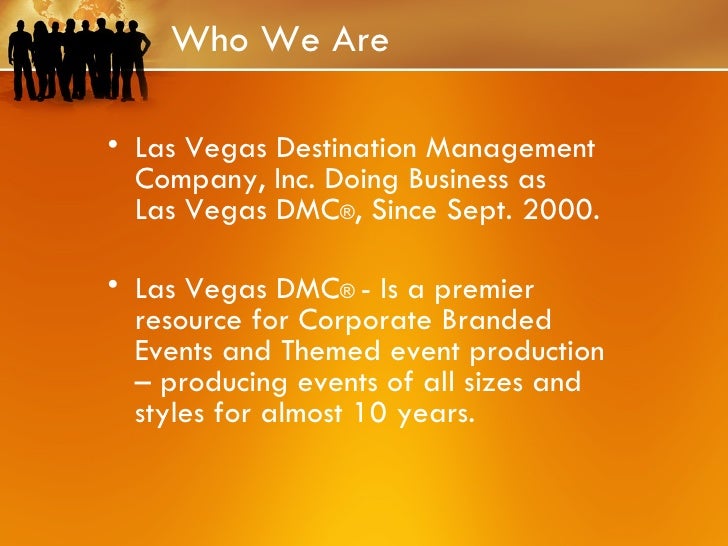 Who We Are

• Las Vegas Destination Management Company, Inc. Doing Business as Las Vegas DMC®, Since Sept. 2000.

• Las Vegas DMC® - Is a premier resource for Corporate Branded Events and Themed event production – producing events of all sizes and styles for almost 10 years.